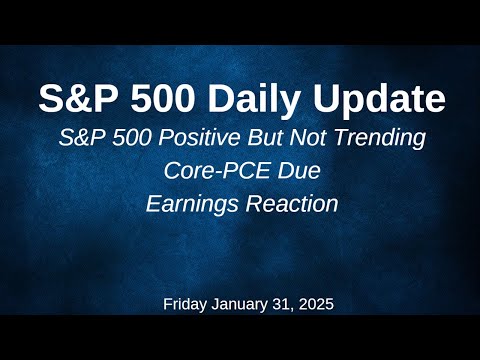 S&P 500 Daily Update

S&P 500 Positive But Not Trending
Core-PCE Due
Earnings Reaction

Friday January 31, 2025